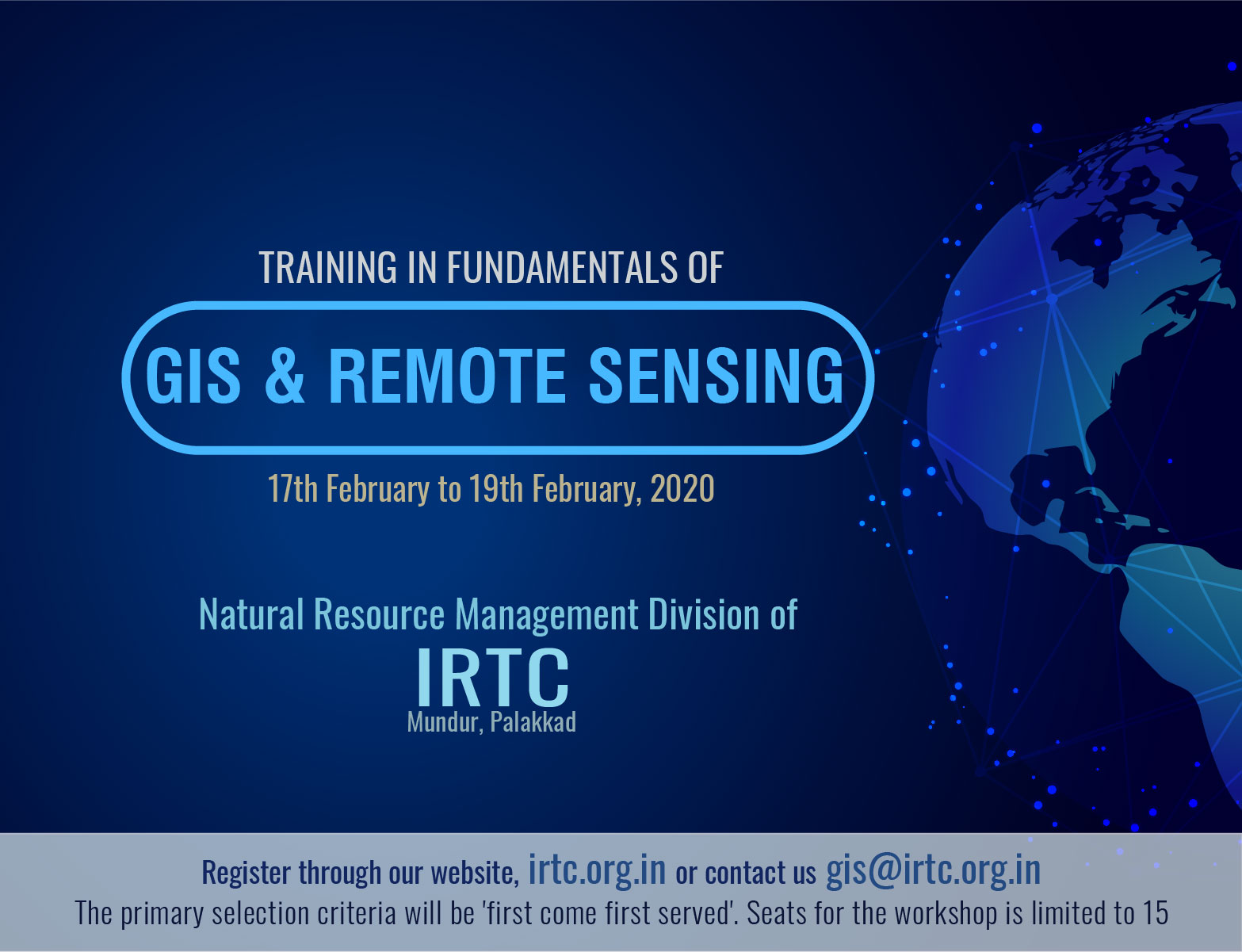 TRAINING IN FUNDAMENTALS OF

GIS & REMOTE SENSING

17th February to 19th February, 2020

Natural Resource Management Division of

IRTC

Mundur, Palakkad

Register through our website, irtc.org.in or contact us gis@irtc.org.in

The primary selection criteria will be 'first come first served'. Seats for the workshop is limited to 15